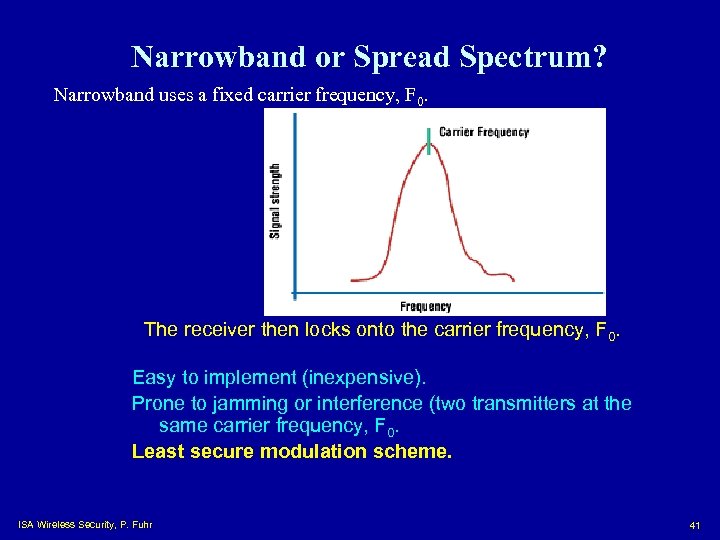 Narrowband or Spread Spectrum?

Narrowband uses a fixed carrier frequency, $F_0$.

Carrier Frequency

Signal strength

Frequency

The receiver then locks onto the carrier frequency, $F_0$.

Easy to implement (inexpensive).

Prone to jamming or interference (two transmitters at the same carrier frequency, $F_0$.

Least secure modulation scheme.

ISA Wireless Security, P. Fuhr

41